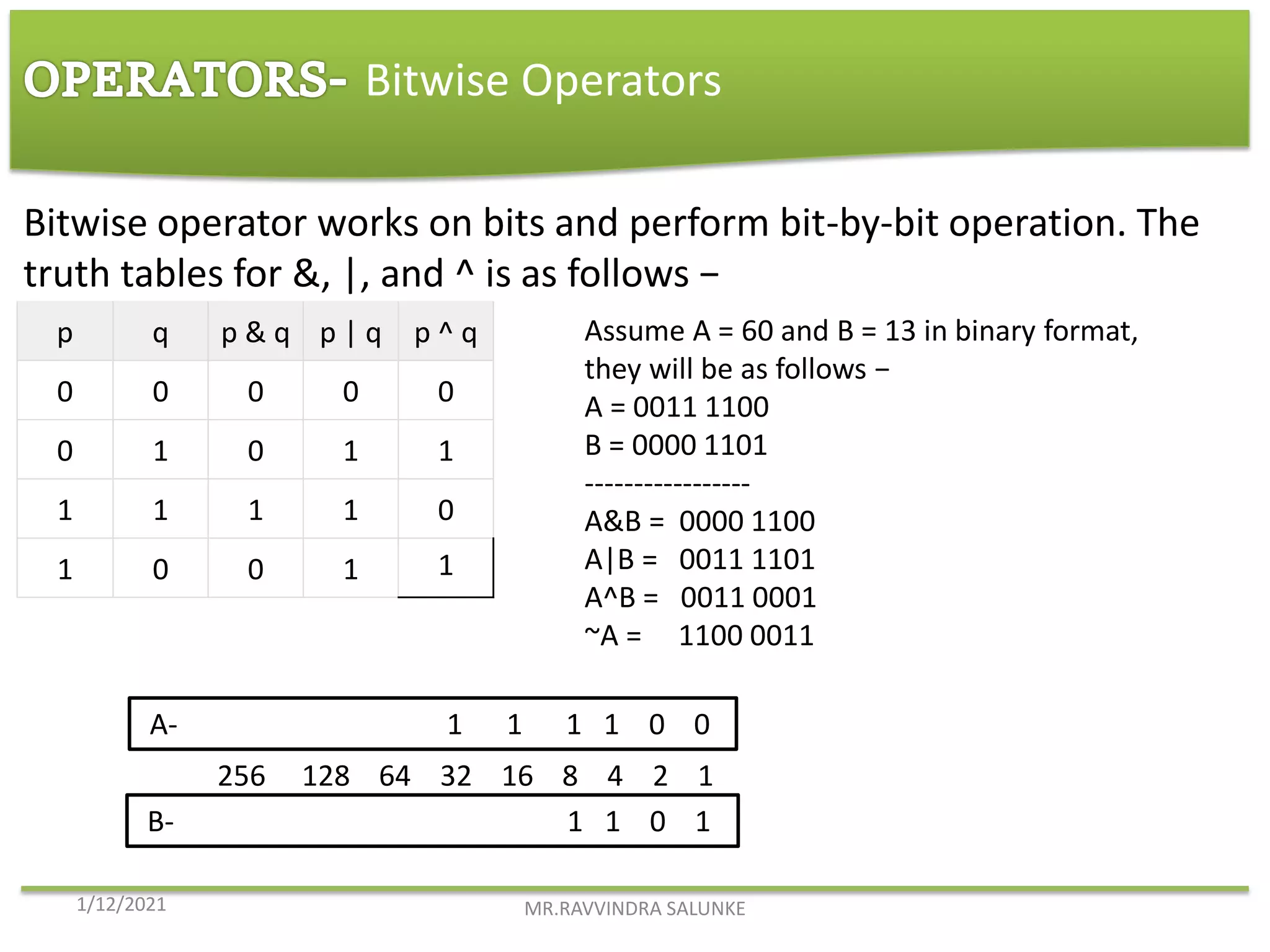 OPERATORS- Bitwise Operators

Bitwise operator works on bits and perform bit-by-bit operation. The truth tables for &, |, and ^ is as follows –

| p | q | p & q | p \| q | p ^ q |
|---|---|---|---|---|
| 0 | 0 | 0 | 0 | 0 |
| 0 | 1 | 0 | 1 | 1 |
| 1 | 1 | 1 | 1 | 0 |
| 1 | 0 | 0 | 1 | 1 |

Assume A = 60 and B = 13 in binary format, they will be as follows –
A = 0011 1100
B = 0000 1101
-----------------
A&B = 0000 1100
A|B = 0011 1101
A^B = 0011 0001
~A = 1100 0011

A- 1 1 1 1 0 0

256 128 64 32 16 8 4 2 1

B- 1 1 0 1

1/12/2021

MR.RAVVINDRA SALUNKE